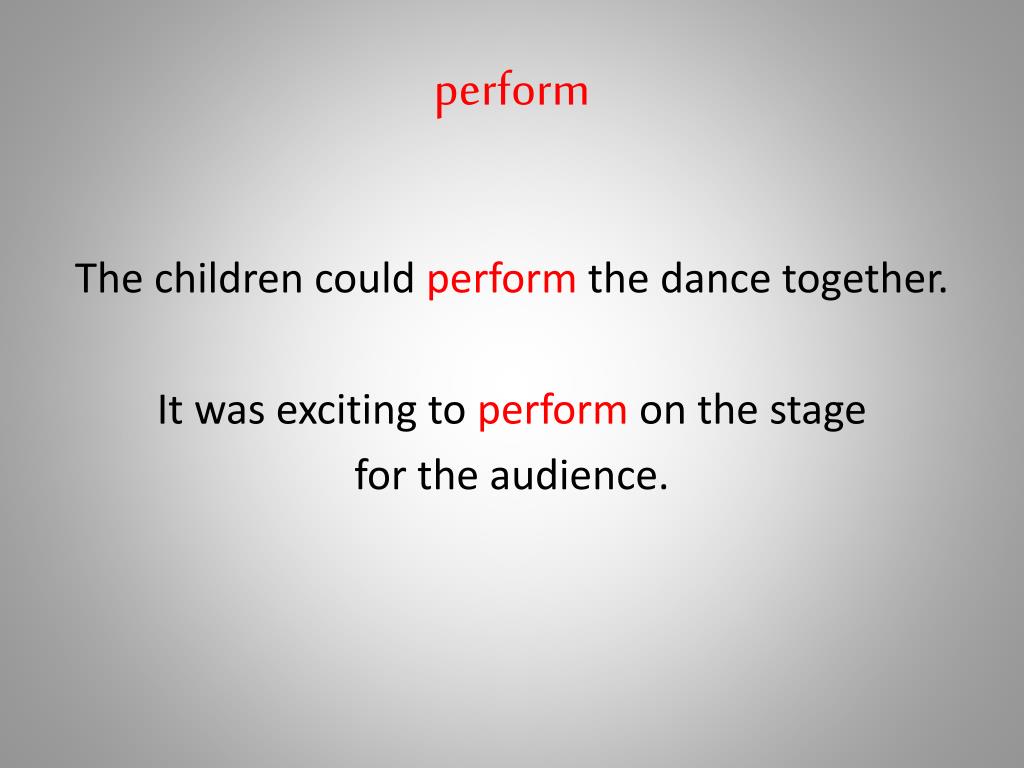 perform

The children could perform the dance together.

It was exciting to perform on the stage for the audience.